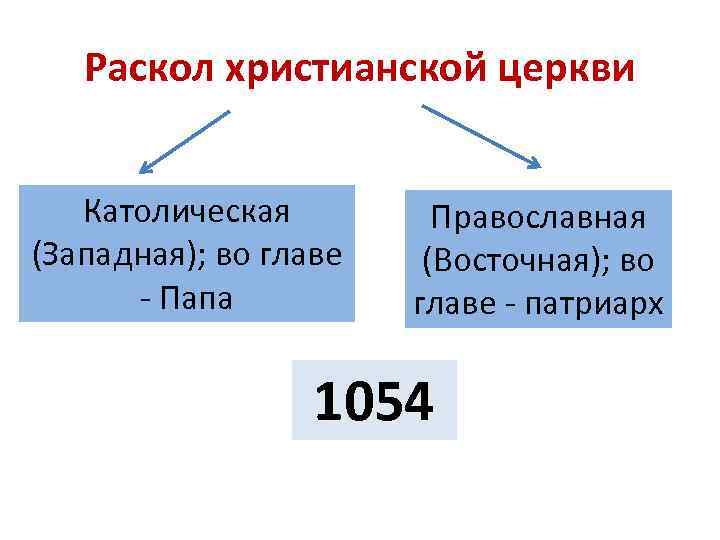 Раскол христианской церкви

Католическая (Западная); во главе - Папа

Православная (Восточная); во главе - патриарх

1054